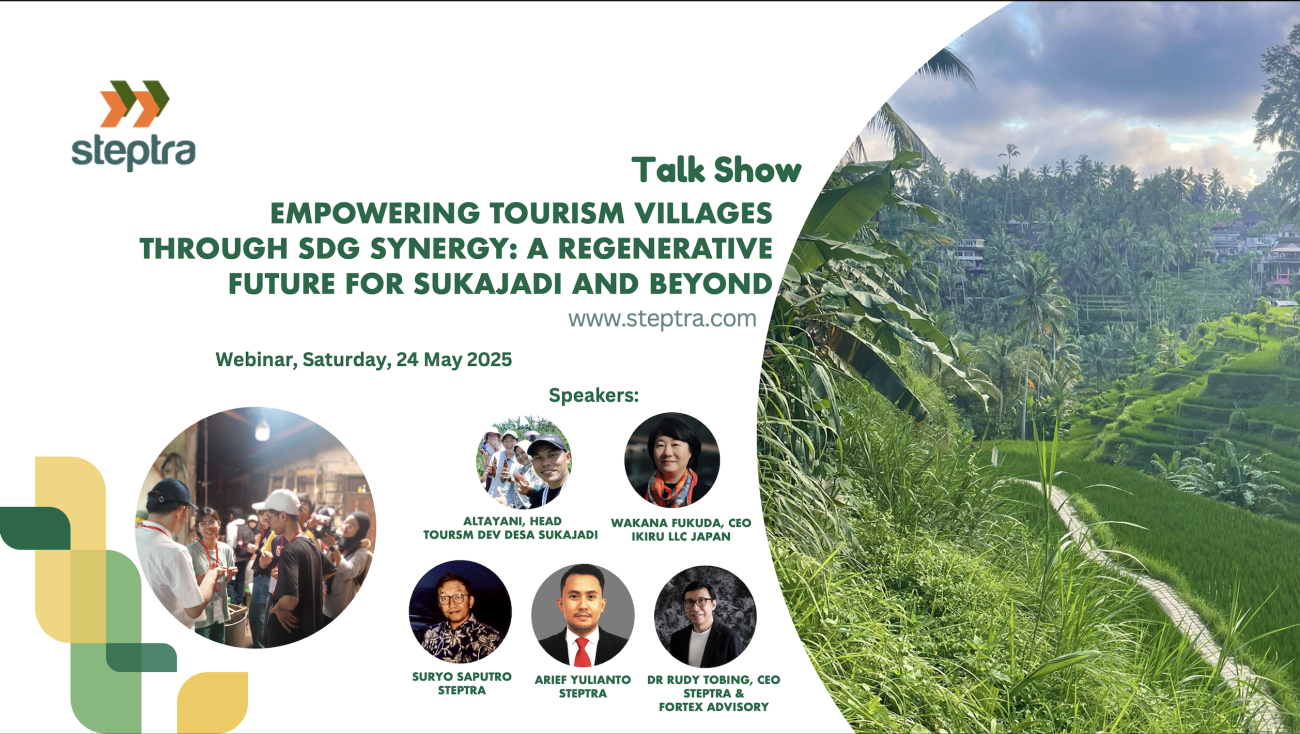 steptra

Talk Show

EMPOWERING TOURISM VILLAGES THROUGH SDG SYNERGY: A REGENERATIVE FUTURE FOR SUKAJADI AND BEYOND

www.steptra.com

Webinar, Saturday, 24 May 2025

Speakers:

ALTAYANI, HEAD TOURSM DEV DESA SUKAJADI

WAKANA FUKUDA, CEO IKIRU LLC JAPAN

SURYO SAPUTRO STEPTRA

ARIEF YULIANTO STEPTRA

DR RUDY TOBING, CEO STEPTRA & FORTEX ADVISORY